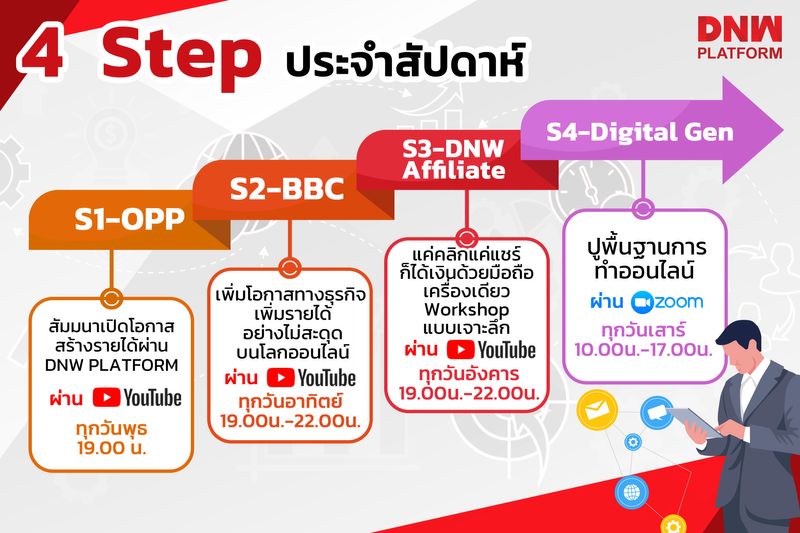 4 Step ประจำสัปดาห์

DNW PLATFORM

S1-OPP

สัมมนาเปิดโอกาส สร้างรายได้ผ่าน DNW PLATFORM

ผ่าน YouTube

ทุกวันพุธ 19.00 น.

S2-BBC

เพิ่มโอกาสทางธุรกิจ เพิ่มรายได้ อย่างไม่สะดุด บนโลกออนไลน์

ผ่าน YouTube

ทุกวันอาทิตย์ 19.00น.-22.00น.

S3-DNW Affiliate

แค่คลิกแค่แชร์ ก็ได้เงินด้วยมือถือ เครื่องเดียว Workshop แบบเจาะลึก

ผ่าน YouTube

ทุกวันอังคาร 19.00น.-22.00น.

S4-Digital Gen

ปูพื้นฐานการ ทำออนไลน์

ผ่าน zoom

ทุกวันเสาร์ 10.00น.-17.00น.